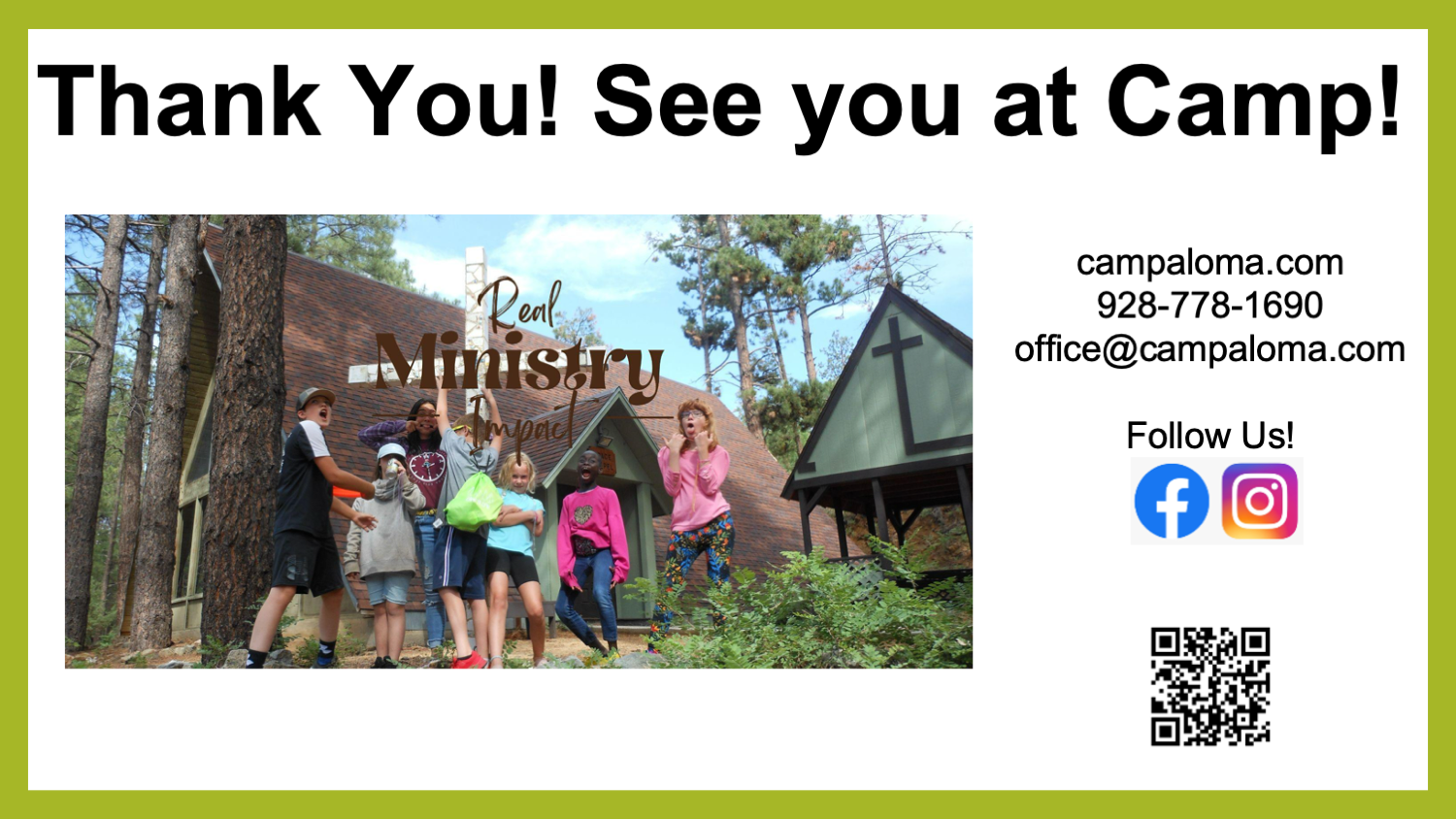 Thank You! See you at Camp!

Real
Ministry
Impact

campaloma.com
928-778-1690
office@campaloma.com

Follow Us!